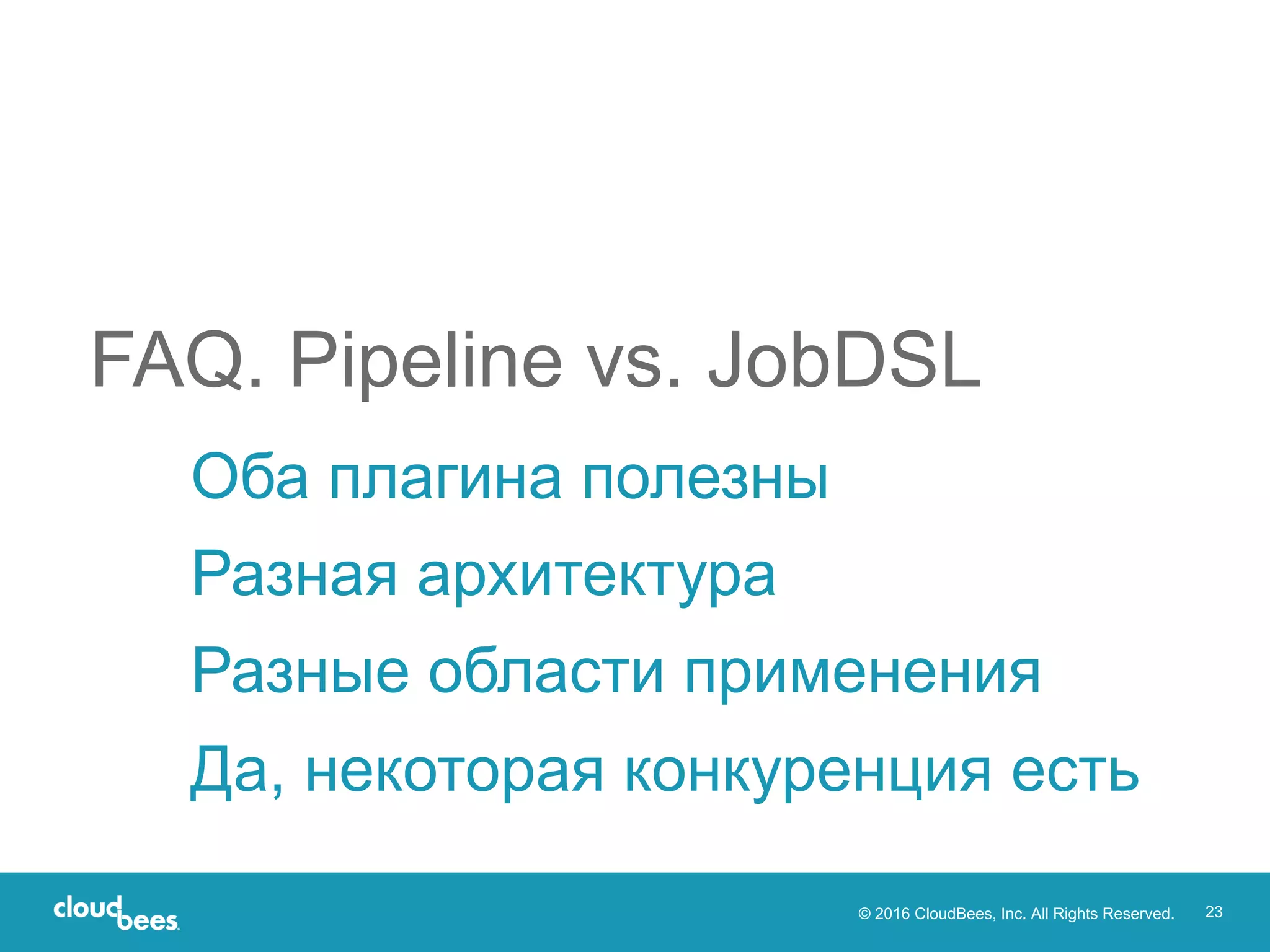 FAQ. Pipeline vs. JobDSL

Оба плагина полезны

Разная архитектура

Разные области применения

Да, некоторая конкуренция есть

cloudbees

© 2016 CloudBees, Inc. All Rights Reserved. 23